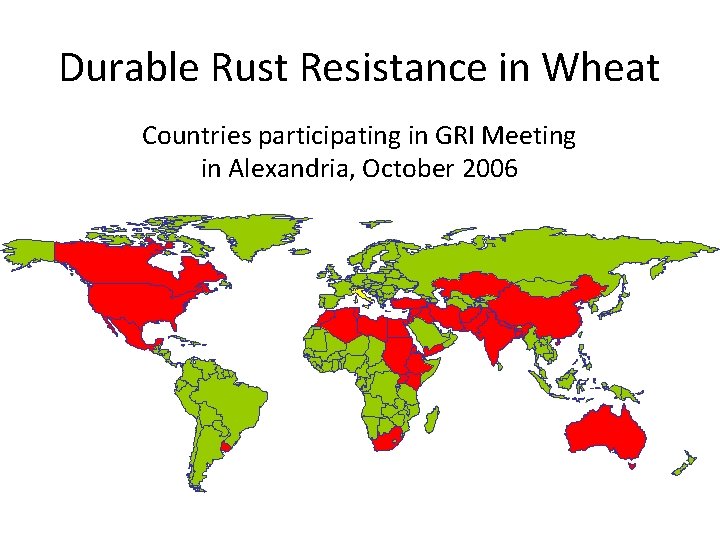 Durable Rust Resistance in Wheat

Countries participating in GRI Meeting in Alexandria, October 2006